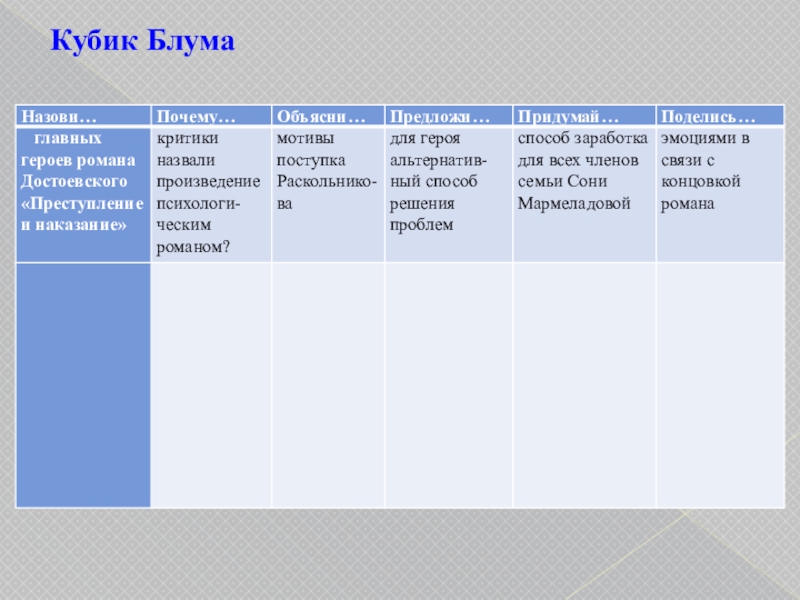 Кубик Блума

| Назови… | Почему… | Объясни… | Предложи… | Придумай… | Поделись… |
|---|---|---|---|---|---|
| главных героев романа Достоевского «Преступление и наказание» | критики назвали произведение психологическим романом? | мотивы поступка Раскольникова | для героя альтернативный способ решения проблем | способ заработка для всех членов семьи Сони Мармеладовой | эмоциями в связи с концовкой романа |
| | | | | | |